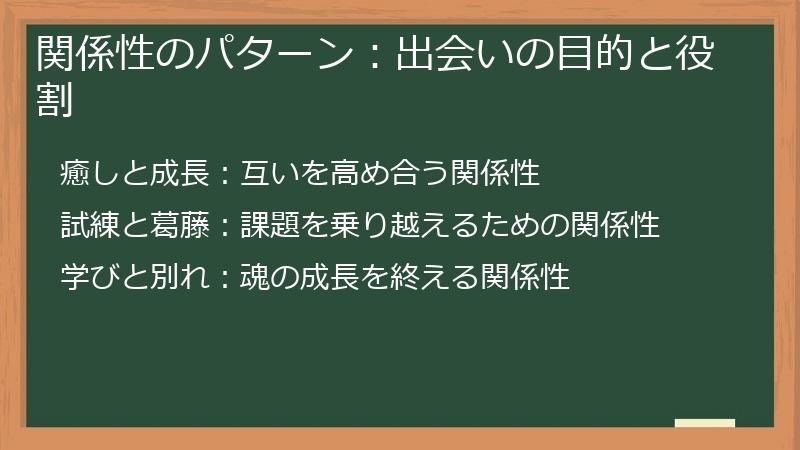 関係性のパターン：出会いの目的と役割

癒しと成長：互いを高め合う関係性

試練と葛藤：課題を乗り越えるための関係性

学びと別れ：魂の成長を終える関係性